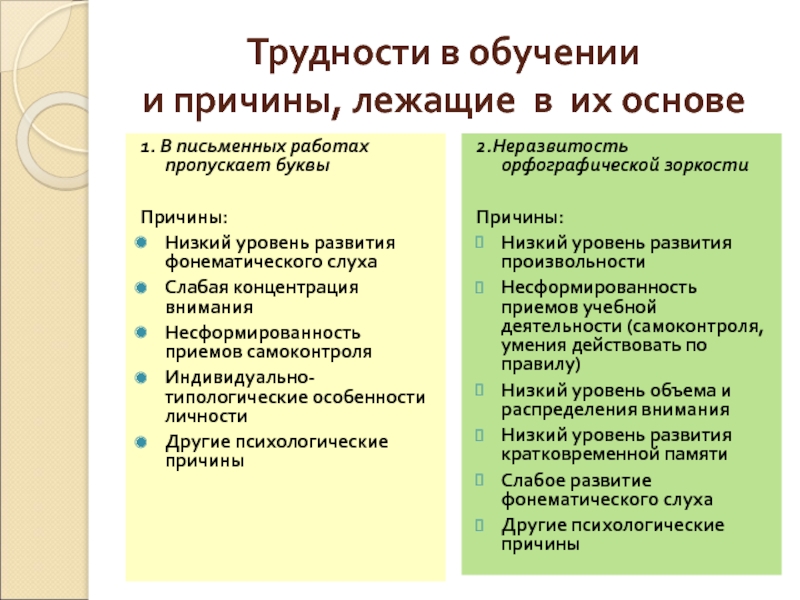 Трудности в обучении
и причины, лежащие в их основе

1. В письменных работах пропускает буквы

Причины:
Низкий уровень развития фонематического слуха
Слабая концентрация внимания
Несформированность приемов самоконтроля
Индивидуально-типологические особенности личности
Другие психологические причины

2.Неразвитость орфографической зоркости

Причины:
Низкий уровень развития произвольности
Несформированность приемов учебной деятельности (самоконтроля, умения действовать по правилу)
Низкий уровень объема и распределения внимания
Низкий уровень развития кратковременной памяти
Слабое развитие фонематического слуха
Другие психологические причины